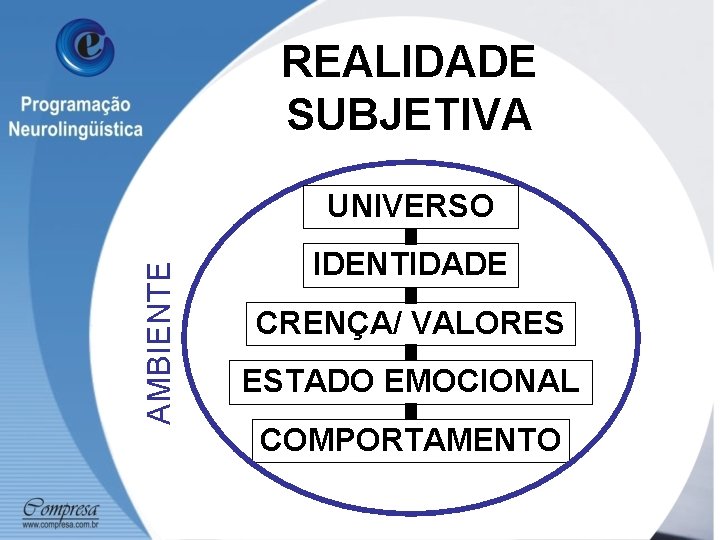 e

Programação Neurolingüística

REALIDADE SUBJETIVA

AMBIENTE

UNIVERSO

IDENTIDADE

CRENÇA/ VALORES

ESTADO EMOCIONAL

COMPORTAMENTO

Compresa
www.compresa.com.br